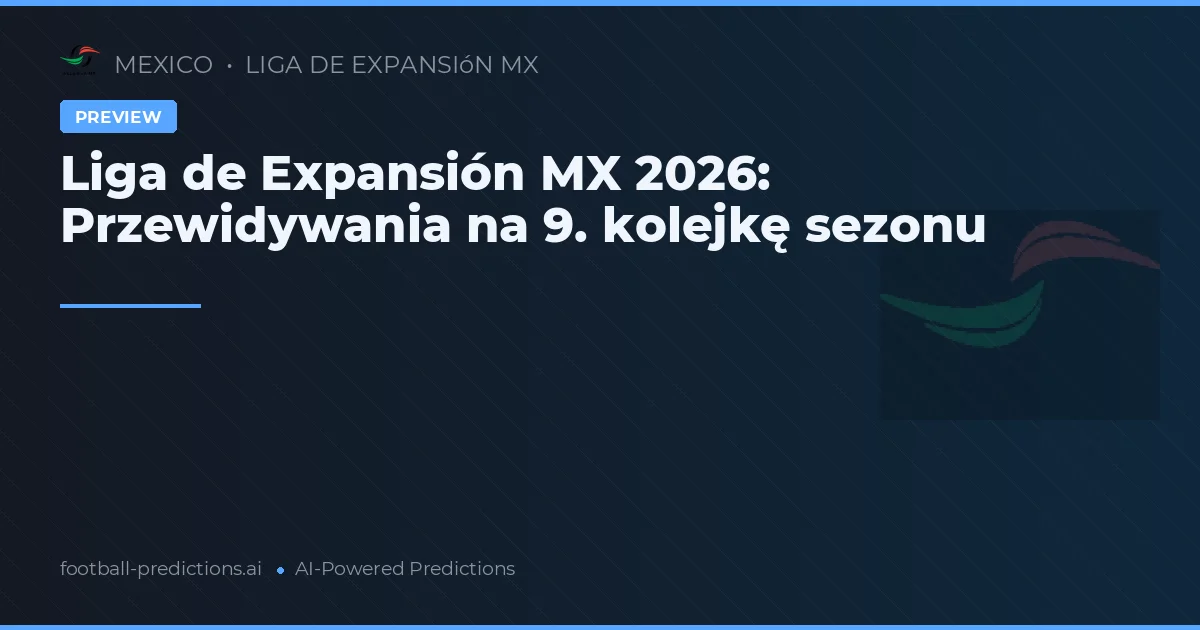 MEXICO • LIGA DE EXPANSIóN MX

PREVIEW

Liga de Expansión MX 2026: Przewidywania na 9. kolejkę sezonu

football-predictions.ai • AI-Powered Predictions